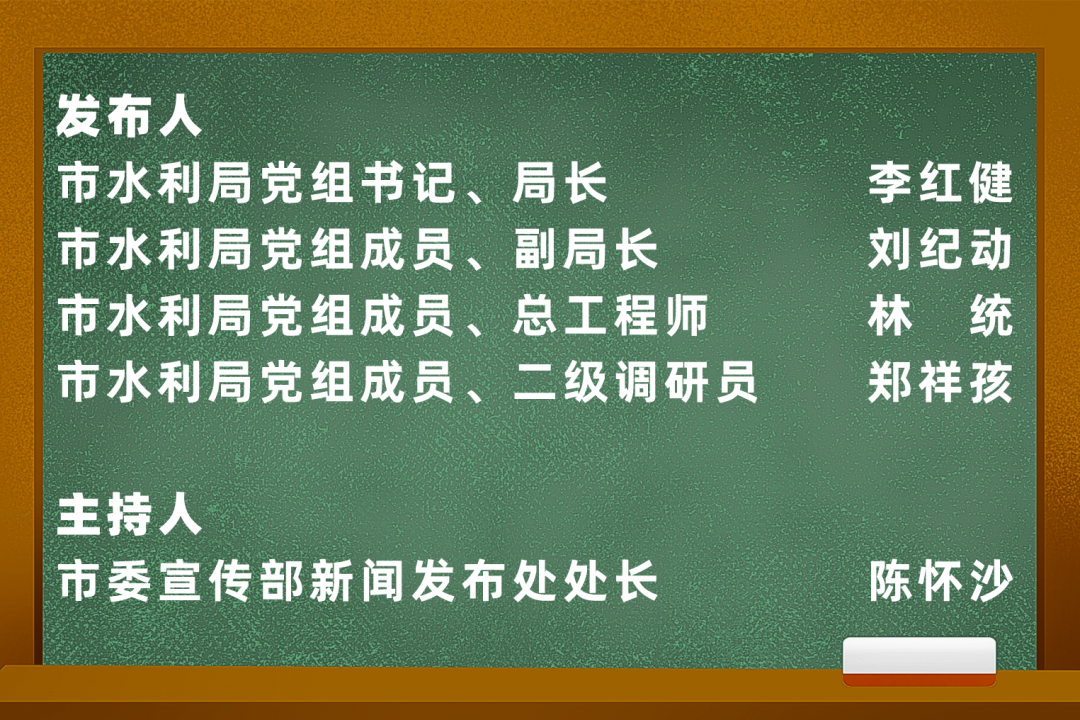 发布人
市水利局党组书记、局长 李红健
市水利局党组成员、副局长 刘纪动
市水利局党组成员、总工程师 林 统
市水利局党组成员、二级调研员 郑祥孩

主持人
市委宣传部新闻发布处处长 陈怀沙